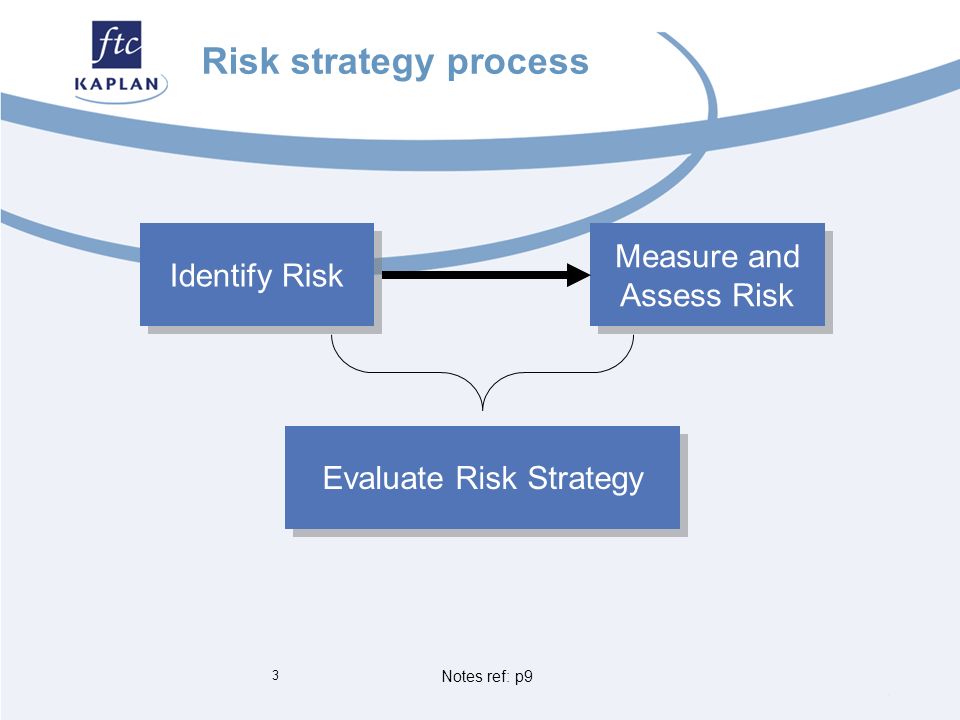 ftc
KAPLAN

Risk strategy process

Identify Risk

Measure and Assess Risk

Evaluate Risk Strategy

3

Notes ref: p9